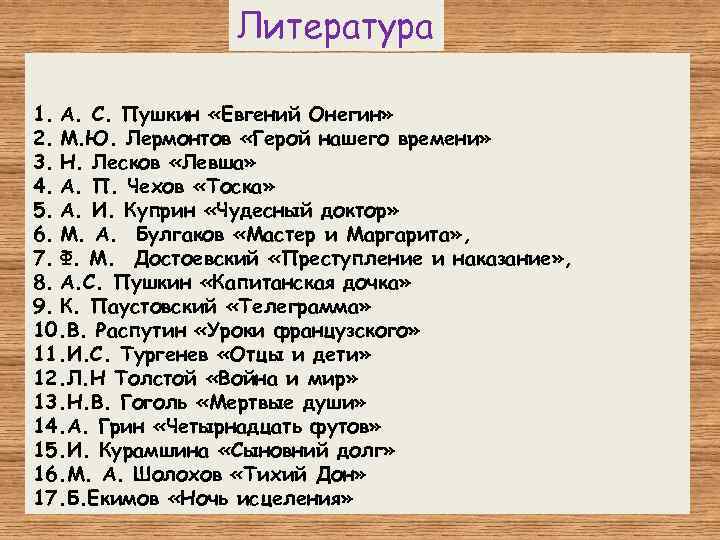 Литература

1. А. С. Пушкин «Евгений Онегин»
2. М.Ю. Лермонтов «Герой нашего времени»
3. Н. Лесков «Левша»
4. А. П. Чехов «Тоска»
5. А. И. Куприн «Чудесный доктор»
6. М. А. Булгаков «Мастер и Маргарита»,
7. Ф. М. Достоевский «Преступление и наказание»,
8. А.С. Пушкин «Капитанская дочка»
9. К. Паустовский «Телеграмма»
10.В. Распутин «Уроки французского»
11.И.С. Тургенев «Отцы и дети»
12.Л.Н Толстой «Война и мир»
13.Н.В. Гоголь «Мертвые души»
14.А. Грин «Четырнадцать футов»
15.И. Курамшина «Сыновний долг»
16.М. А. Шолохов «Тихий Дон»
17.Б.Екимов «Ночь исцеления»